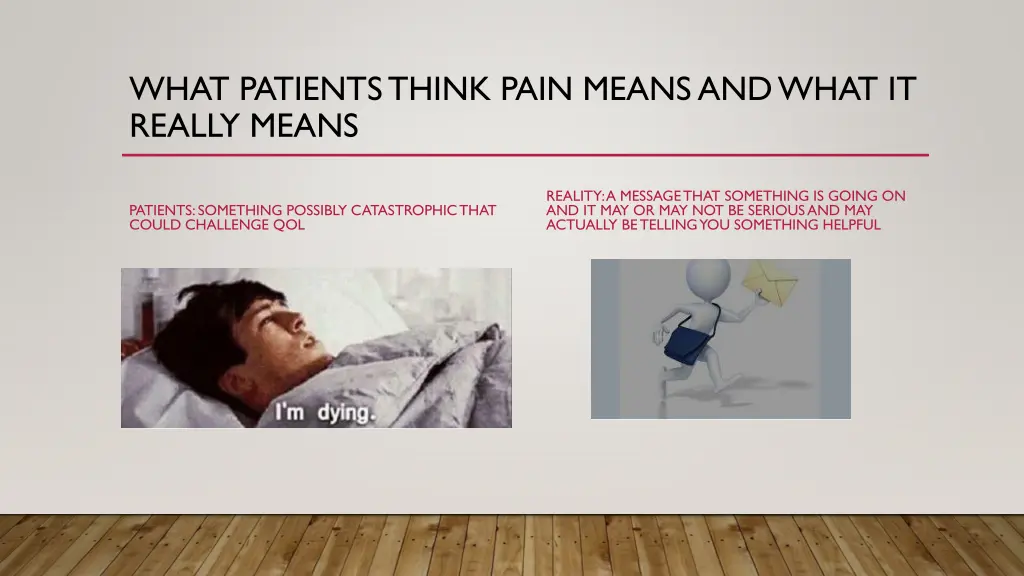 WHAT PATIENTS THINK PAIN MEANS AND WHAT IT REALLY MEANS

PATIENTS: SOMETHING POSSIBLY CATASTROPHIC THAT COULD CHALLENGE QOL

I'm dying.

REALITY: A MESSAGE THAT SOMETHING IS GOING ON AND IT MAY OR MAY NOT BE SERIOUS AND MAY ACTUALLY BE TELLING YOU SOMETHING HELPFUL